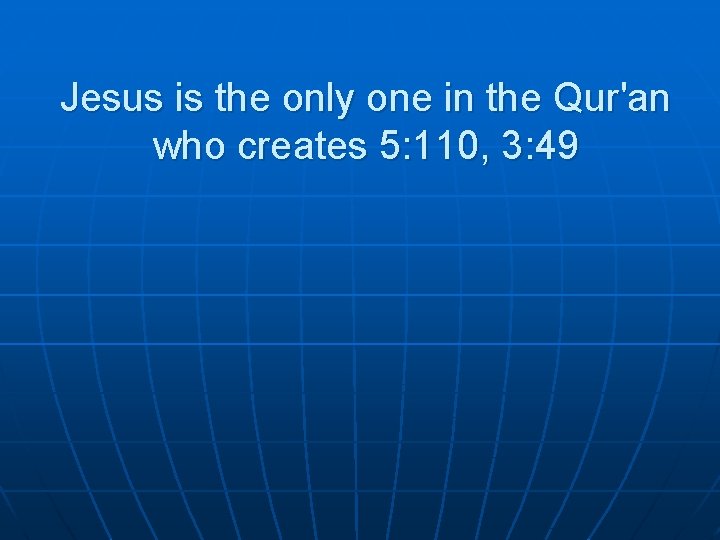 Jesus is the only one in the Qur'an who creates 5:110, 3:49